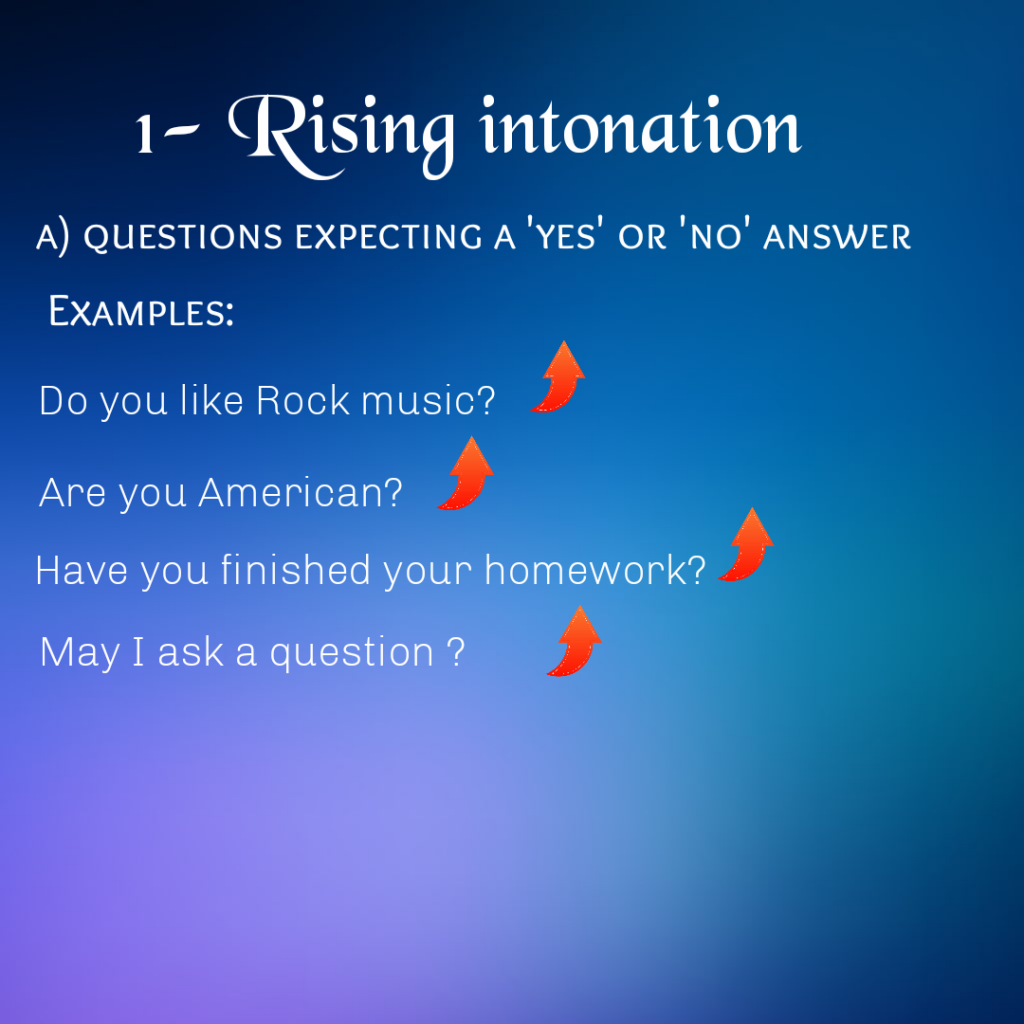 1- Rising intonation

a) questions expecting a 'yes' or 'no' answer

Examples:

Do you like Rock music?

Are you American?

Have you finished your homework?

May I ask a question ?